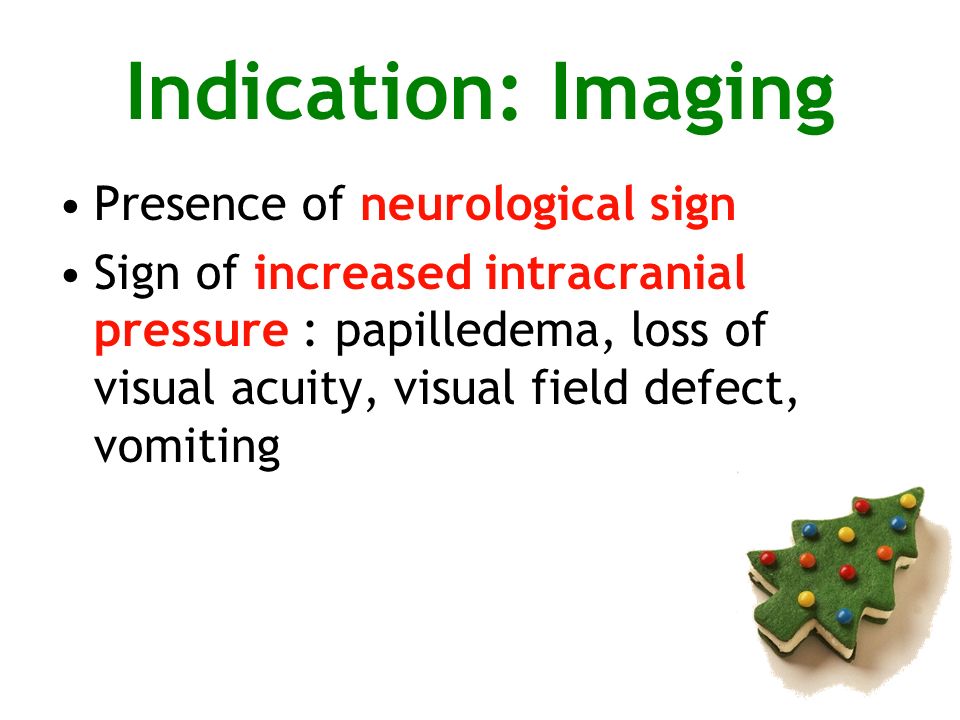 Indication: Imaging

• Presence of neurological sign
• Sign of increased intracranial pressure : papilledema, loss of visual acuity, visual field defect, vomiting